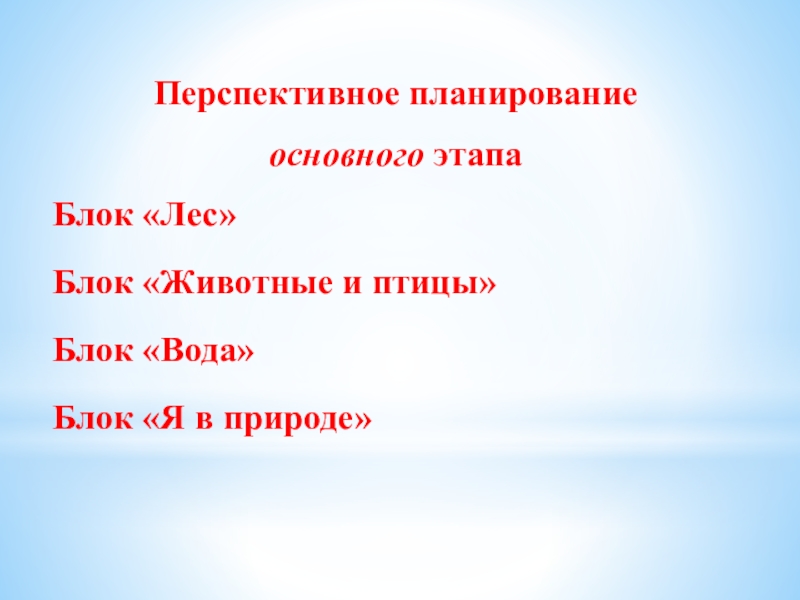 Перспективное планирование

основного этапа

Блок «Лес»

Блок «Животные и птицы»

Блок «Вода»

Блок «Я в природе»